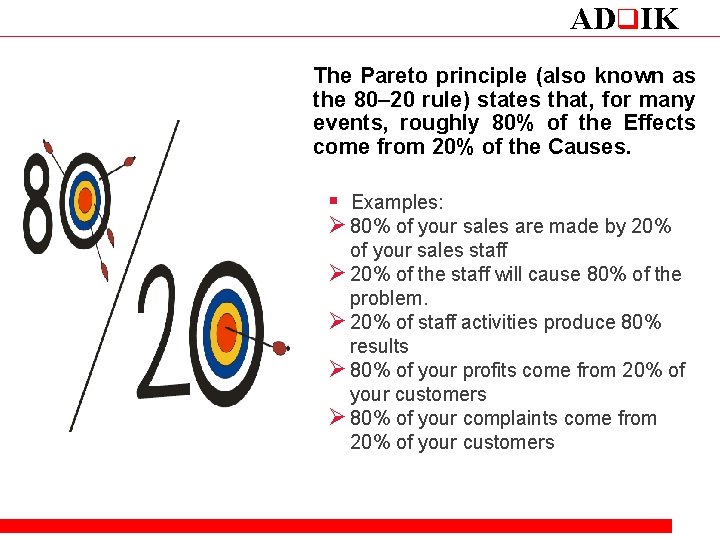 AD❑IK

80/20

The Pareto principle (also known as the 80–20 rule) states that, for many events, roughly 80% of the Effects come from 20% of the Causes.

▪ Examples:
➢ 80% of your sales are made by 20% of your sales staff
➢ 20% of the staff will cause 80% of the problem.
➢ 20% of staff activities produce 80% results
➢ 80% of your profits come from 20% of your customers
➢ 80% of your complaints come from 20% of your customers